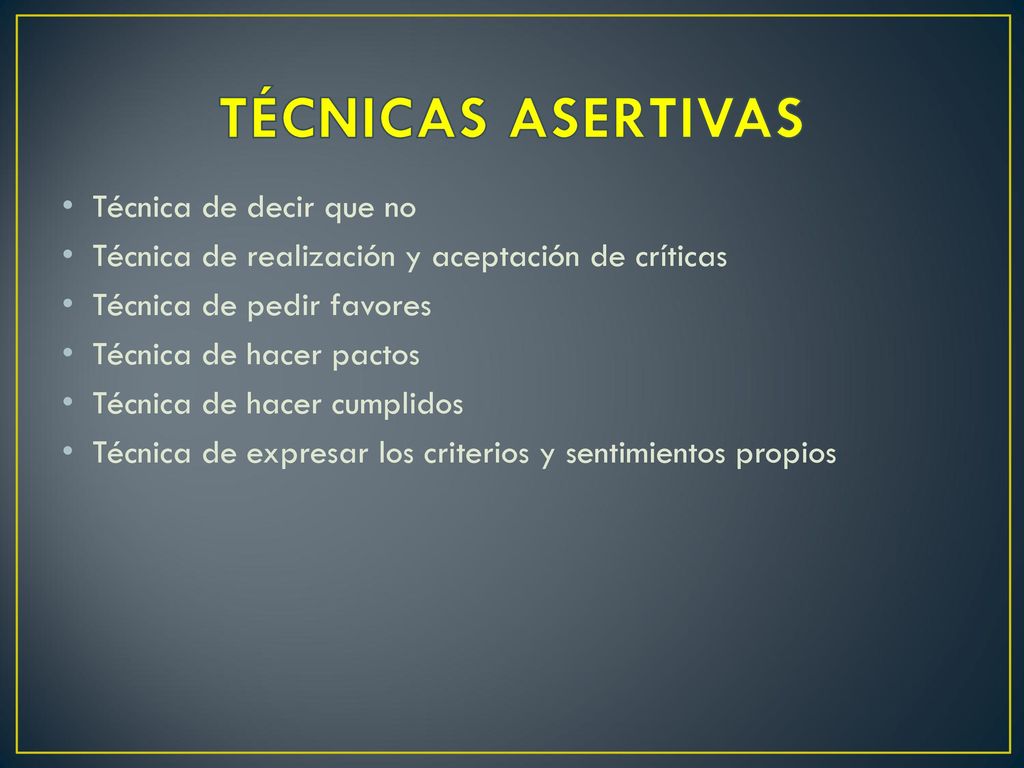 TÉCNICAS ASERTIVAS

• Técnica de decir que no
• Técnica de realización y aceptación de críticas
• Técnica de pedir favores
• Técnica de hacer pactos
• Técnica de hacer cumplidos
• Técnica de expresar los criterios y sentimientos propios